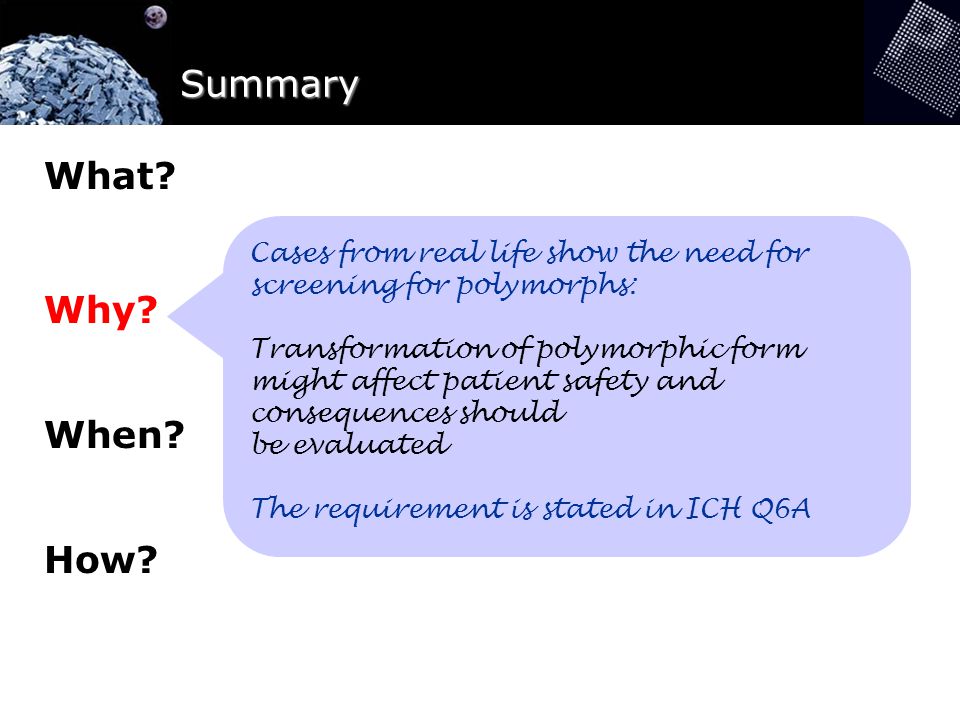 Summary

What?

Why?

When?

How?

Cases from real life show the need for screening for polymorphs:

Transformation of polymorphic form might affect patient safety and consequences should be evaluated

The requirement is stated in ICH Q6A